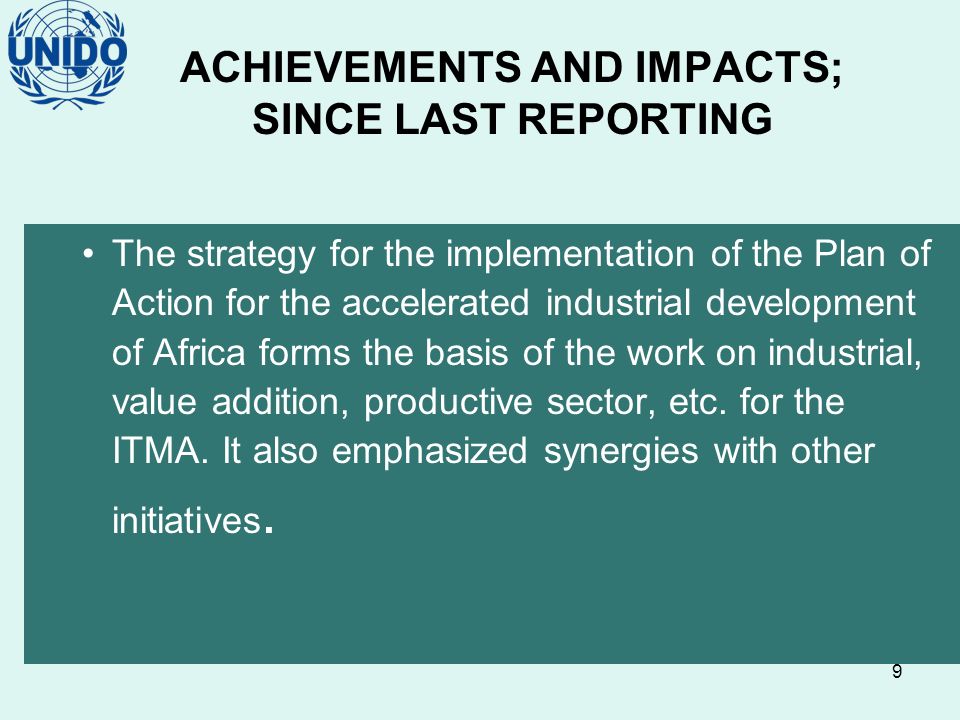 UNIDO

ACHIEVEMENTS AND IMPACTS; SINCE LAST REPORTING

• The strategy for the implementation of the Plan of Action for the accelerated industrial development of Africa forms the basis of the work on industrial, value addition, productive sector, etc. for the ITMA. It also emphasized synergies with other initiatives.

9